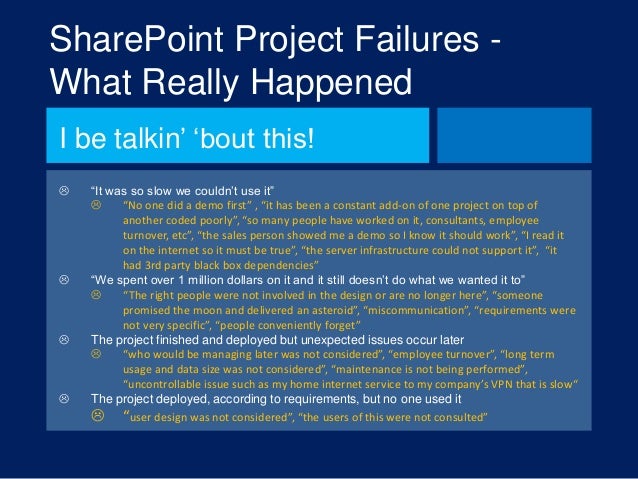 SharePoint Project Failures - What Really Happened

I be talkin' 'bout this!

☹ "It was so slow we couldn't use it"
☹ "No one did a demo first" , "it has been a constant add-on of one project on top of another coded poorly", "so many people have worked on it, consultants, employee turnover, etc", "the sales person showed me a demo so I know it should work", "I read it on the internet so it must be true", "the server infrastructure could not support it", "it had 3rd party black box dependencies"
☹ "We spent over 1 million dollars on it and it still doesn't do what we wanted it to"
☹ "The right people were not involved in the design or are no longer here", "someone promised the moon and delivered an asteroid", "miscommunication", "requirements were not very specific", "people conveniently forget"
☹ The project finished and deployed but unexpected issues occur later
☹ "who would be managing later was not considered", "employee turnover", "long term usage and data size was not considered", "maintenance is not being performed", "uncontrollable issue such as my home internet service to my company's VPN that is slow"
☹ The project deployed, according to requirements, but no one used it
☹ "user design was not considered", "the users of this were not consulted"